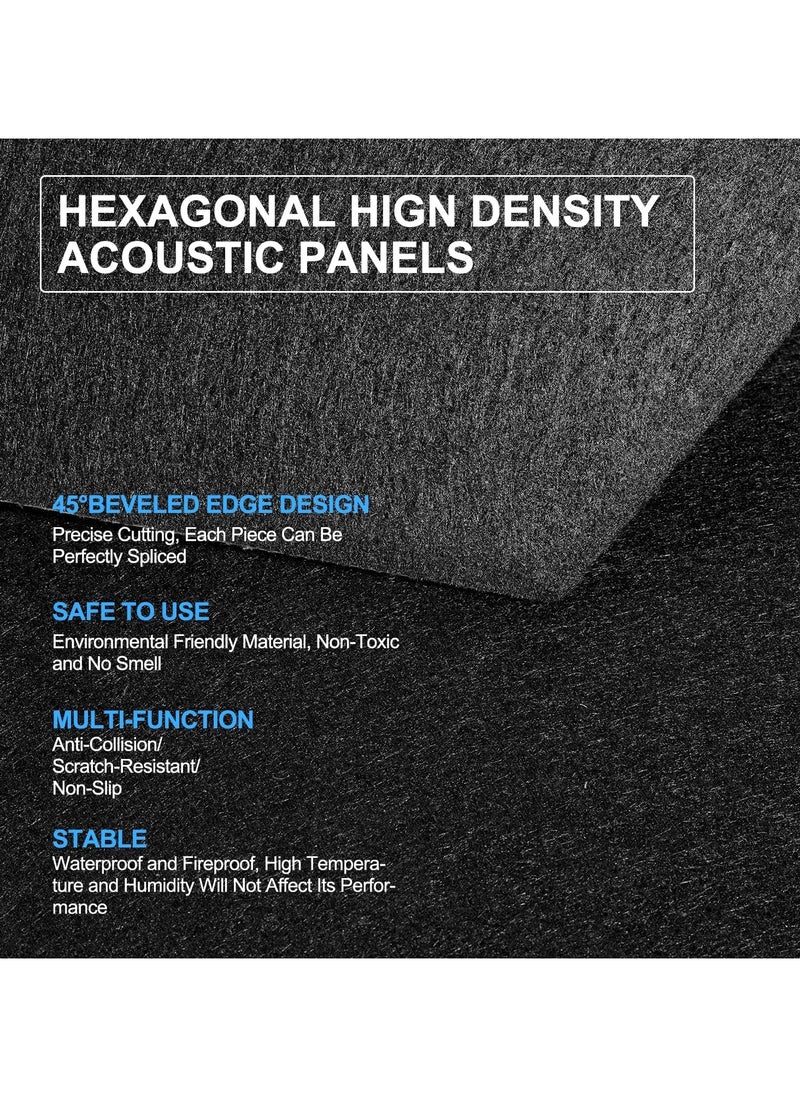 HEXAGONAL HIGN DENSITY ACOUSTIC PANELS

45°BEVELED EDGE DESIGN
Precise Cutting, Each Piece Can Be Perfectly Spliced

SAFE TO USE
Environmental Friendly Material, Non-Toxic and No Smell

MULTI-FUNCTION
Anti-Collision/
Scratch-Resistant/
Non-Slip

STABLE
Waterproof and Fireproof, High Temperature and Humidity Will Not Affect Its Performance